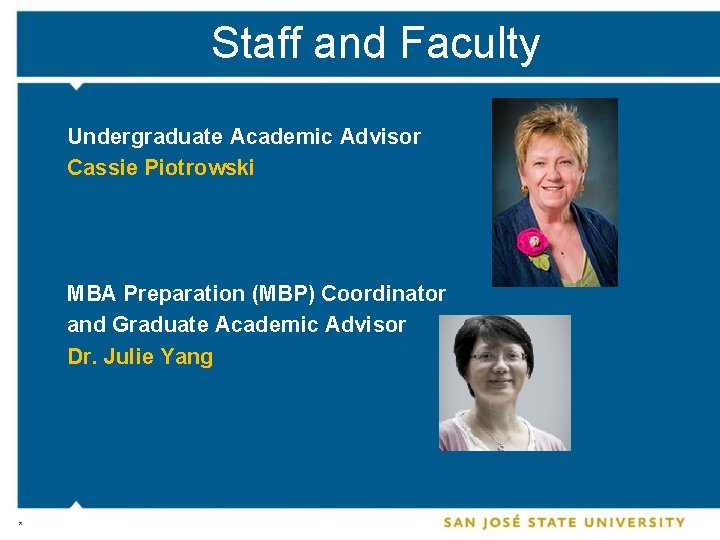 Staff and Faculty

Undergraduate Academic Advisor
Cassie Piotrowski

MBA Preparation (MBP) Coordinator and Graduate Academic Advisor
Dr. Julie Yang

*

SAN JOSÉ STATE UNIVERSITY